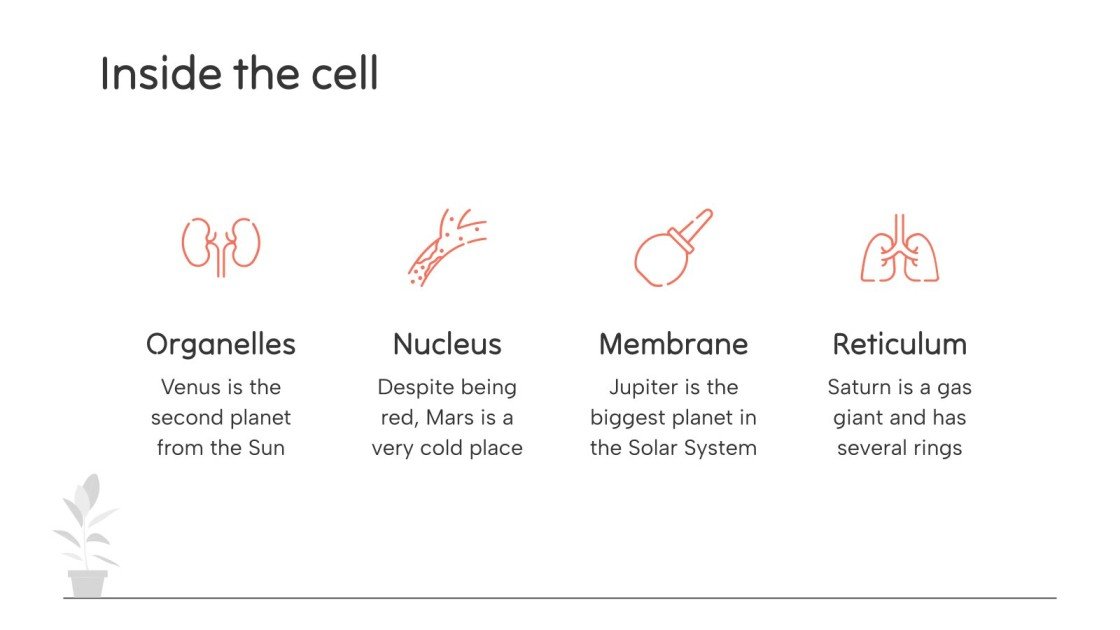 Inside the cell

Organelles
Venus is the second planet from the Sun

Nucleus
Despite being red, Mars is a very cold place

Membrane
Jupiter is the biggest planet in the Solar System

Reticulum
Saturn is a gas giant and has several rings